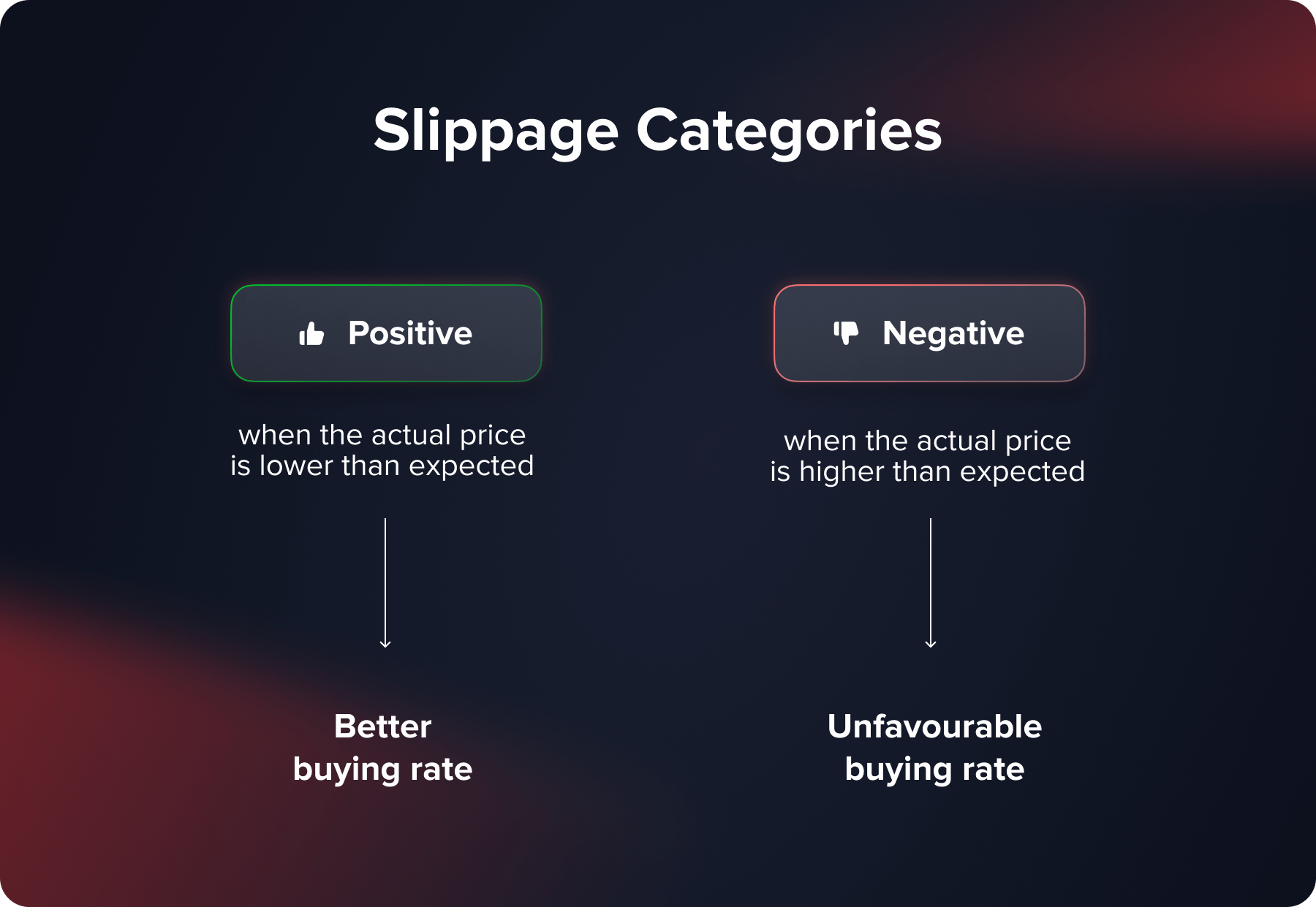 Slippage Categories

Positive

when the actual price is lower than expected

Better buying rate

Negative

when the actual price is higher than expected

Unfavourable buying rate